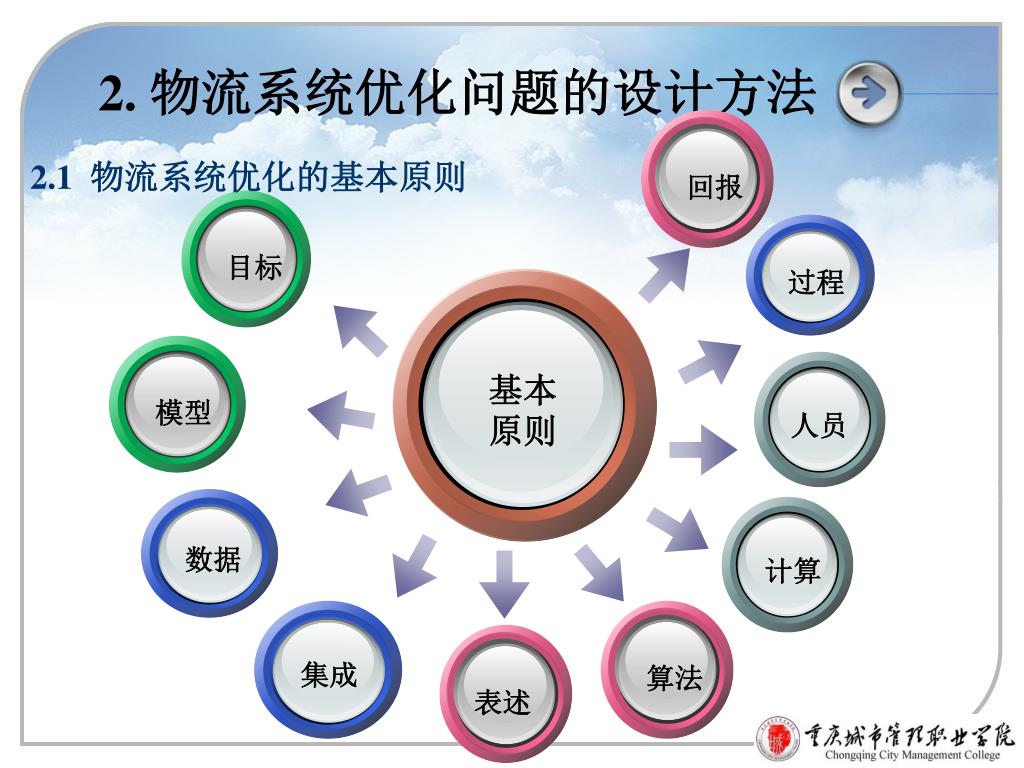 2. 物流系统优化问题的设计方法

2.1 物流系统优化的基本原则

基本原则

目标

模型

数据

集成

表述

算法

计算

人员

过程

回报

重庆城市管理职业学院
Chongqing City Management College